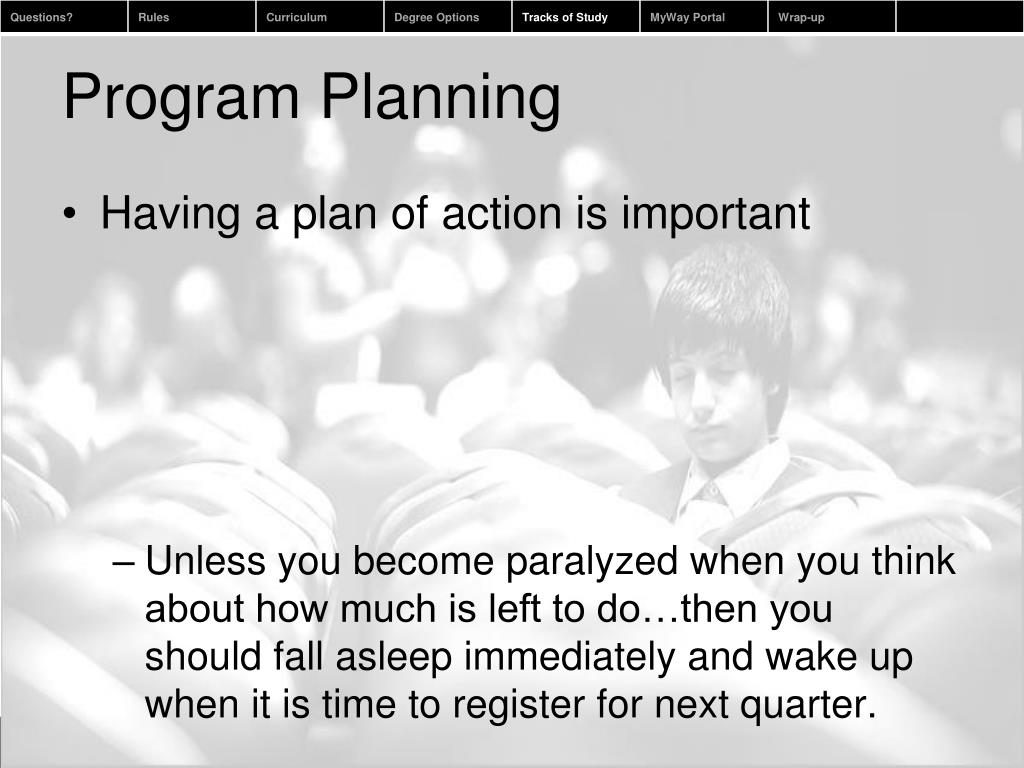 Questions? Rules Curriculum Degree Options Tracks of Study MyWay Portal Wrap-up

Program Planning

• Having a plan of action is important

– Unless you become paralyzed when you think about how much is left to do…then you should fall asleep immediately and wake up when it is time to register for next quarter.